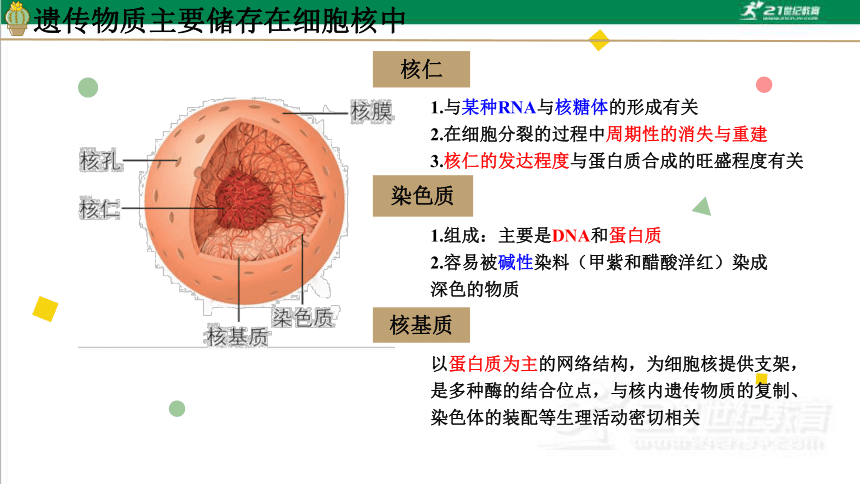 遗传物质主要储存在细胞核中

21世纪教育

核膜

核孔

核仁

染色质

核基质

核仁

1.与某种RNA与核糖体的形成有关

2.在细胞分裂的过程中周期性的消失与重建

3.核仁的发达程度与蛋白质合成的旺盛程度有关

染色质

1.组成：主要是DNA和蛋白质

2.容易被碱性染料（甲紫和醋酸洋红）染成深色的物质

核基质

以蛋白质为主的网络结构，为细胞核提供支架，是多种酶的结合位点，与核内遗传物质的复制、染色体的装配等生理活动密切相关

21世纪教育